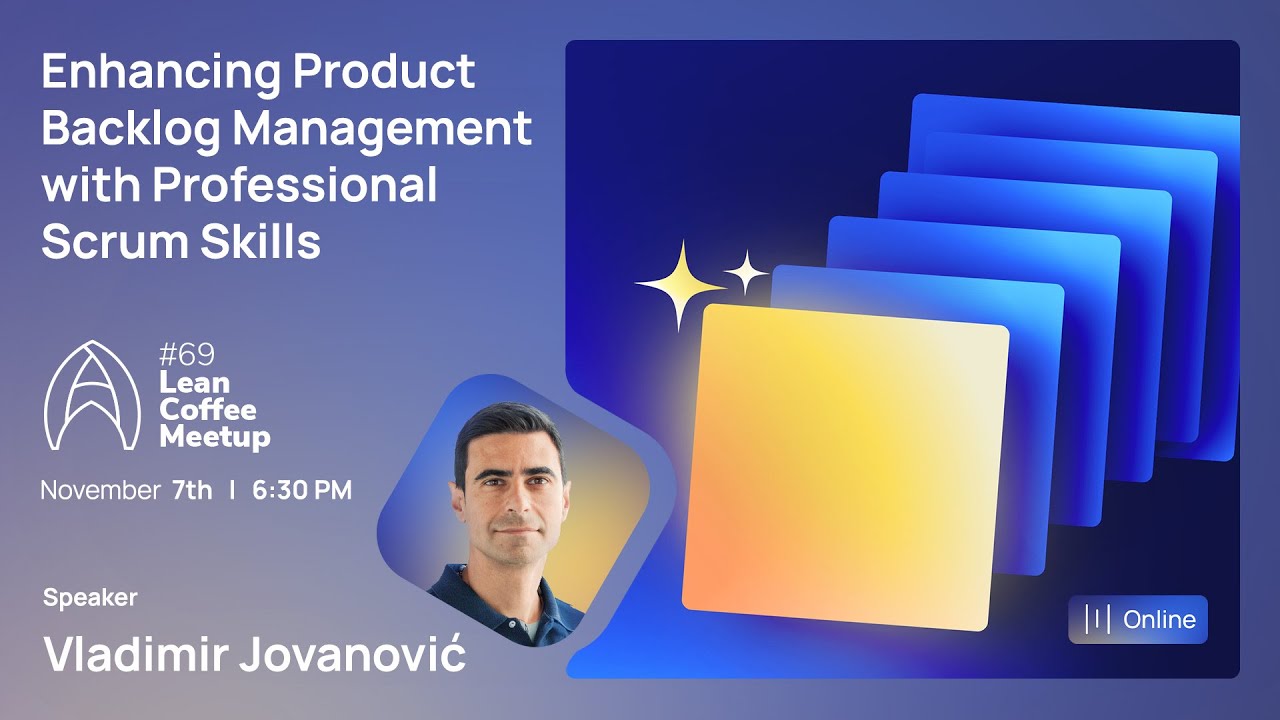 Enhancing Product Backlog Management with Professional Scrum Skills

#69
Lean
Coffee
Meetup

November 7th | 6:30 PM

Speaker
Vladimir Jovanović

Online